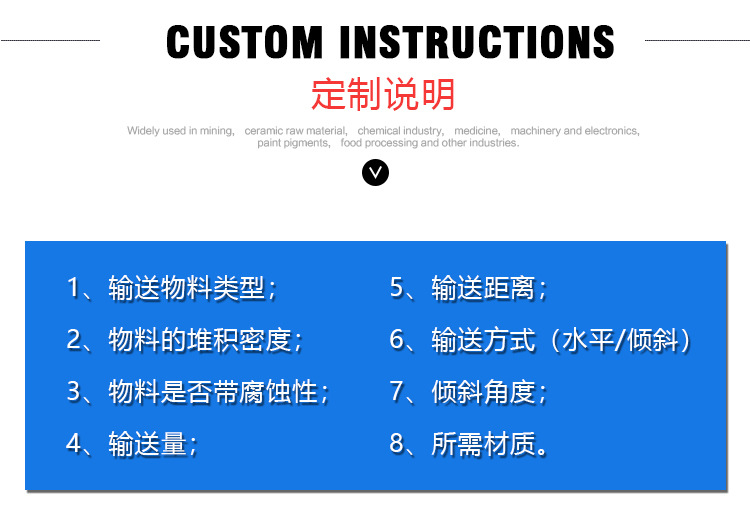 CUSTOM INSTRUCTIONS

定制说明

Widely used in mining, ceramic raw material, chemical industry, medicine, machinery and electronics, paint pigments, food processing and other industries.

1、输送物料类型；

2、物料的堆积密度；

3、物料是否带腐蚀性；

4、输送量；

5、输送距离；

6、输送方式（水平/倾斜）

7、倾斜角度；

8、所需材质。